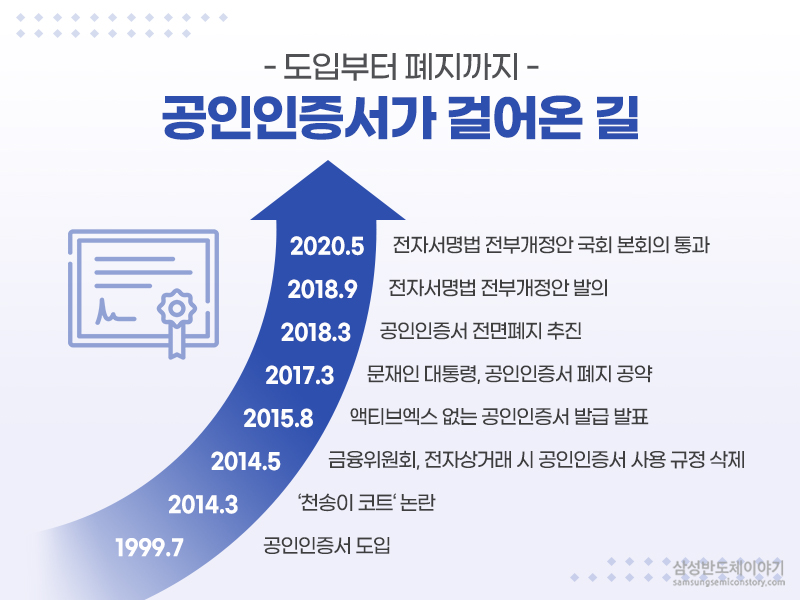 - 도입부터 폐지까지 -
공인인증서가 걸어온 길

2020.5 전자서명법 전부개정안 국회 본회의 통과
2018.9 전자서명법 전부개정안 발의
2018.3 공인인증서 전면폐지 추진
2017.3 문재인 대통령, 공인인증서 폐지 공약
2015.8 액티브엑스 없는 공인인증서 발급 발표
2014.5 금융위원회, 전자상거래 시 공인인증서 사용 규정 삭제
2014.3 '천송이 코트' 논란
1999.7 공인인증서 도입

삼성반도체이야기
samsungsemiconstory.com